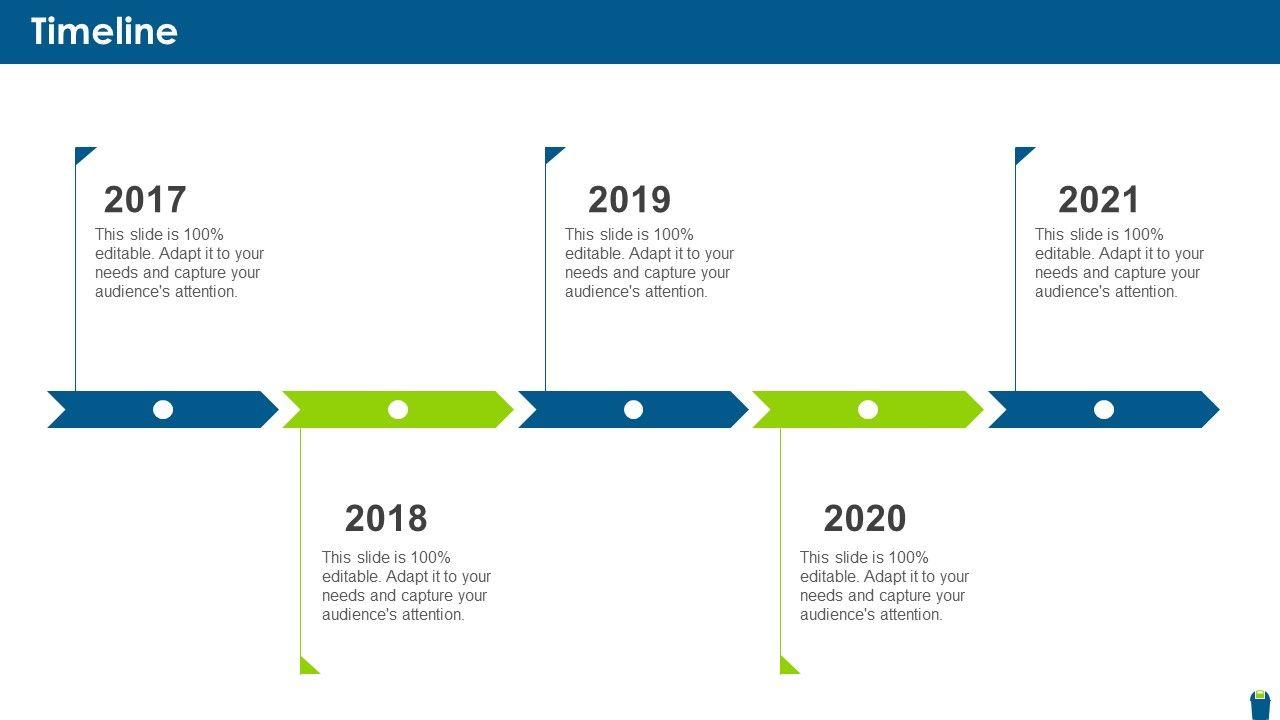 Timeline

2017
This slide is 100% editable. Adapt it to your needs and capture your audience's attention.

2019
This slide is 100% editable. Adapt it to your needs and capture your audience's attention.

2021
This slide is 100% editable. Adapt it to your needs and capture your audience's attention.

2018
This slide is 100% editable. Adapt it to your needs and capture your audience's attention.

2020
This slide is 100% editable. Adapt it to your needs and capture your audience's attention.